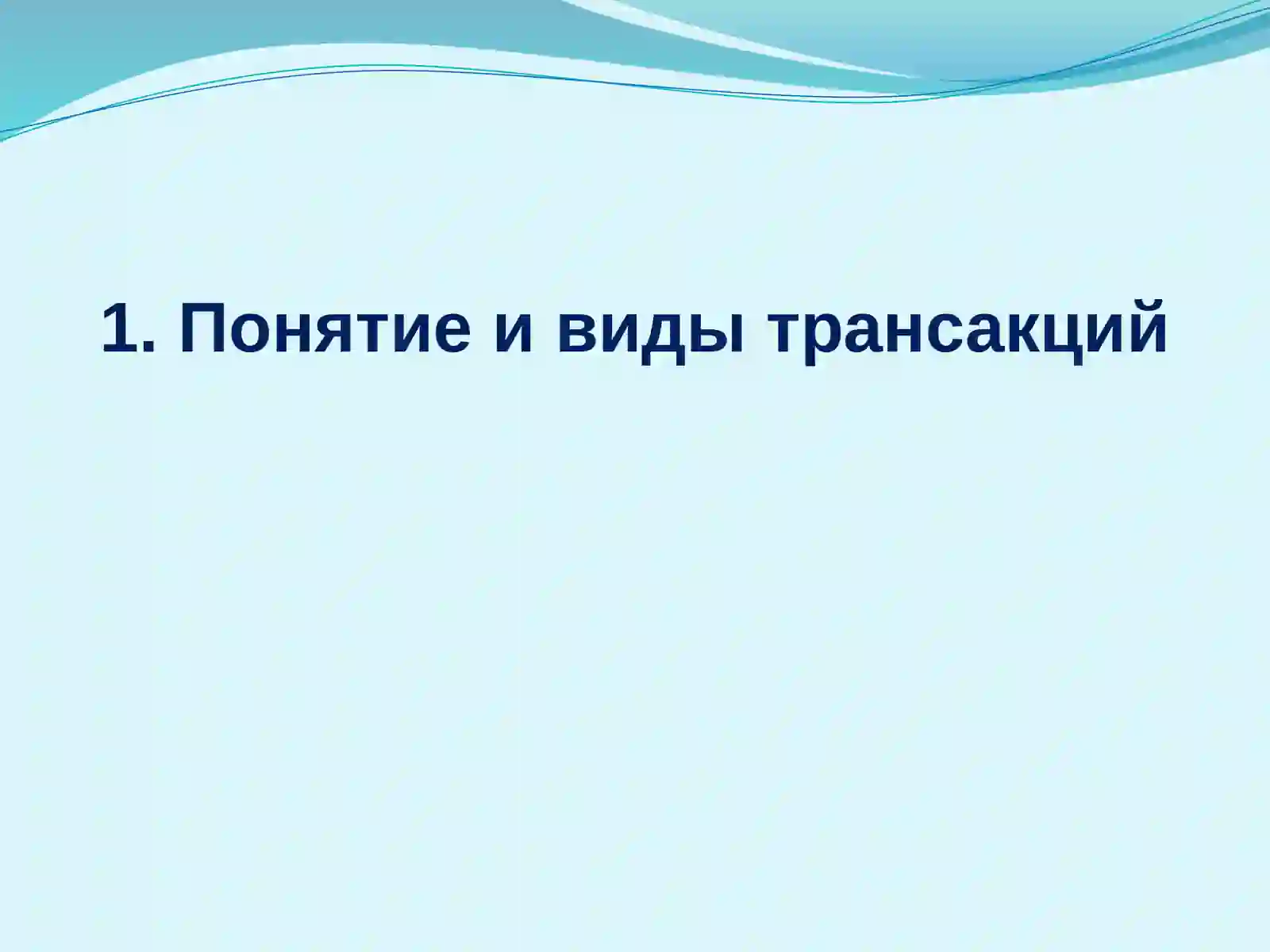 1. Понятие и виды трансакций